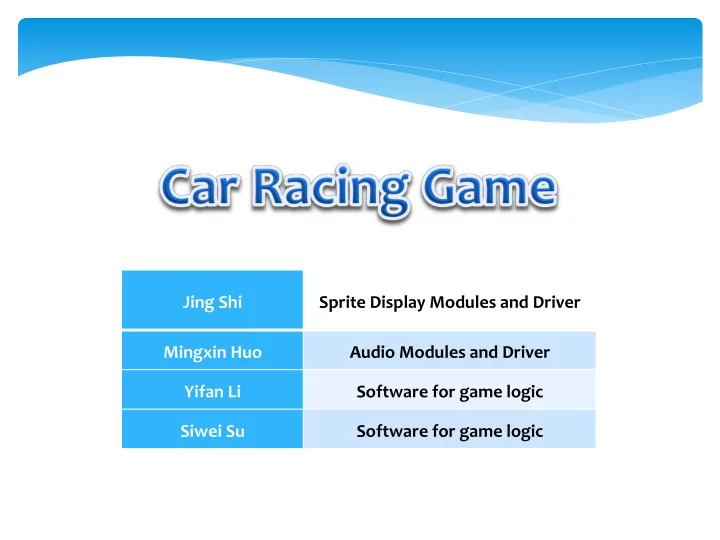 Car Racing Game

| Jing Shi | Sprite Display Modules and Driver |
|---|---|
| Mingxin Huo | Audio Modules and Driver |
| Yifan Li | Software for game logic |
| Siwei Su | Software for game logic |